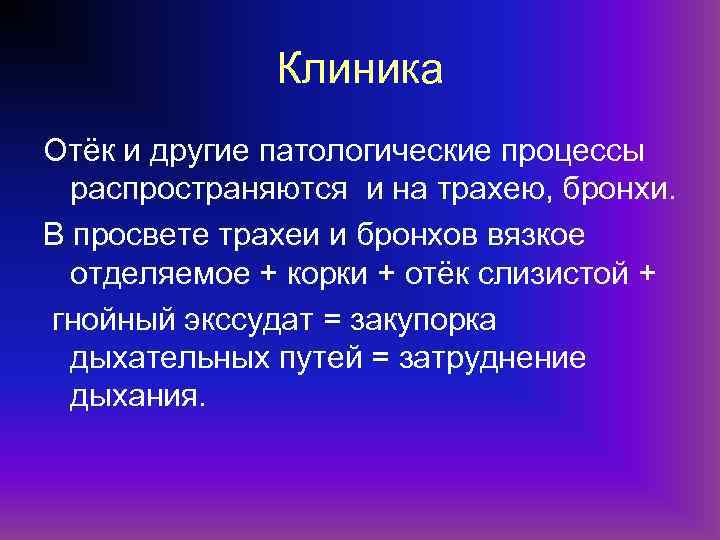 Клиника

Отёк и другие патологические процессы распространяются  и на трахею, бронхи.

В просвете трахеи и бронхов вязкое отделяемое + корки + отёк слизистой +

гнойный экссудат = закупорка дыхательных путей = затруднение дыхания.